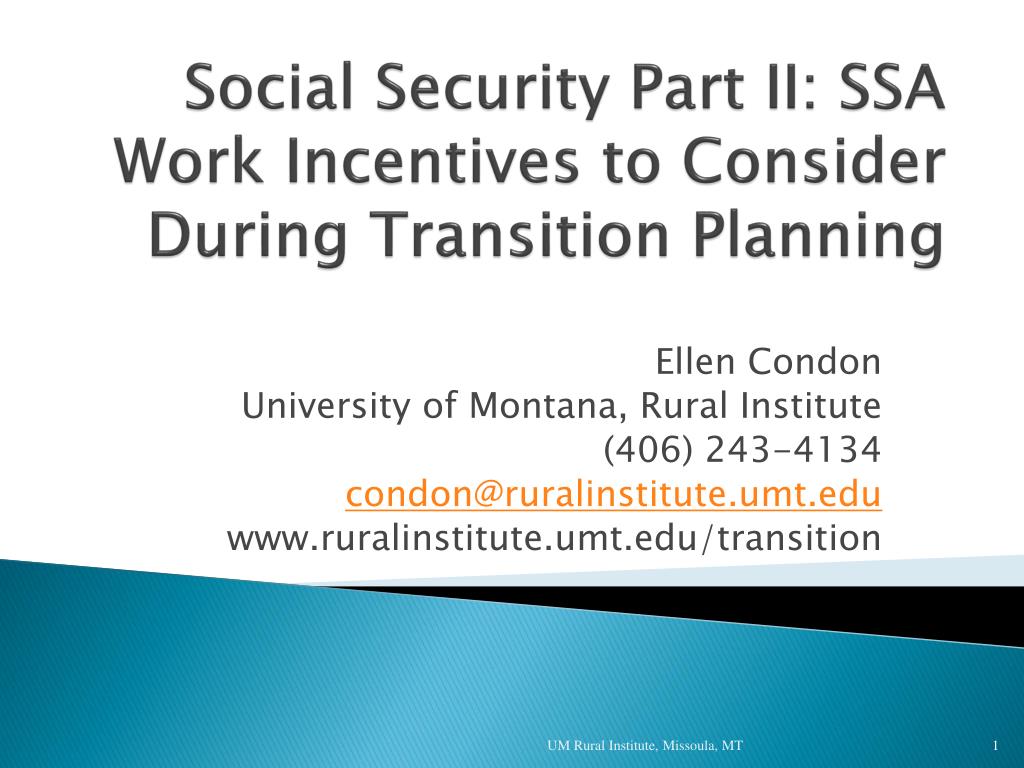 Social Security Part II: SSA Work Incentives to Consider During Transition Planning

Ellen Condon
University of Montana, Rural Institute
(406) 243-4134
condon@ruralinstitute.umt.edu
www.ruralinstitute.umt.edu/transition

UM Rural Institute, Missoula, MT

1